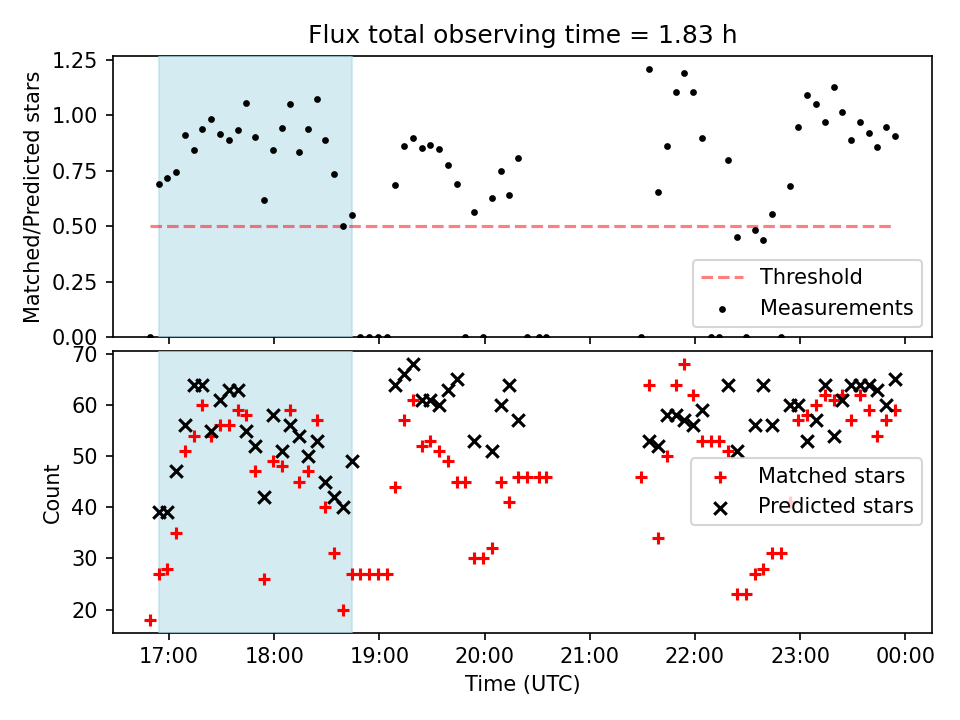 Flux total observing time = 1.83 h

Matched/Predicted stars

1.25
1.00
0.75
0.50
0.25
0.00

Threshold
Measurements

Count

70
60
50
40
30
20

Matched stars
Predicted stars

17:00 18:00 19:00 20:00 21:00 22:00 23:00 00:00
Time (UTC)